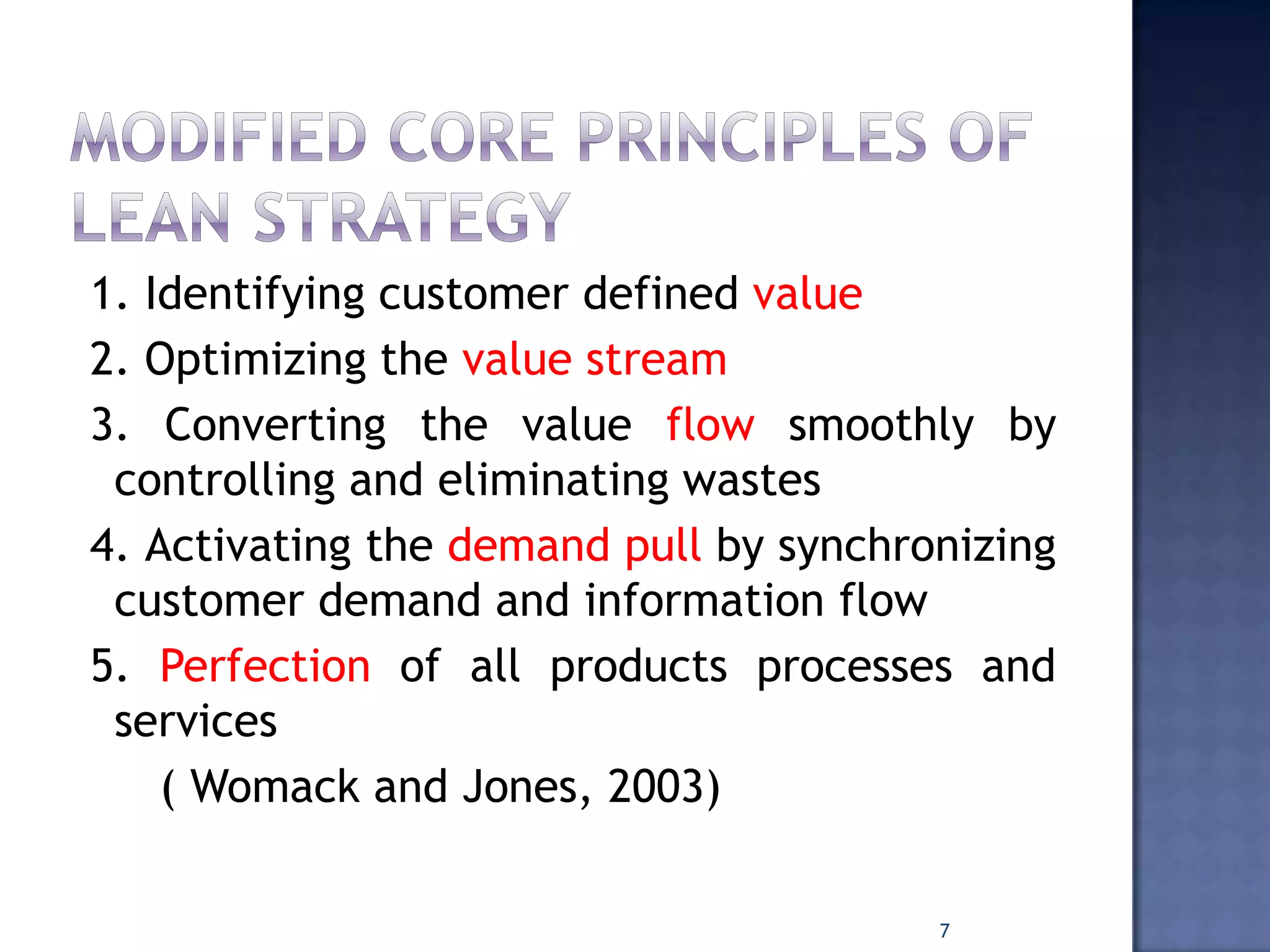 MODIFIED CORE PRINCIPLES OF LEAN STRATEGY

1. Identifying customer defined value

2. Optimizing the value stream

3. Converting the value flow smoothly by controlling and eliminating wastes

4. Activating the demand pull by synchronizing customer demand and information flow

5. Perfection of all products processes and services

( Womack and Jones, 2003)

7